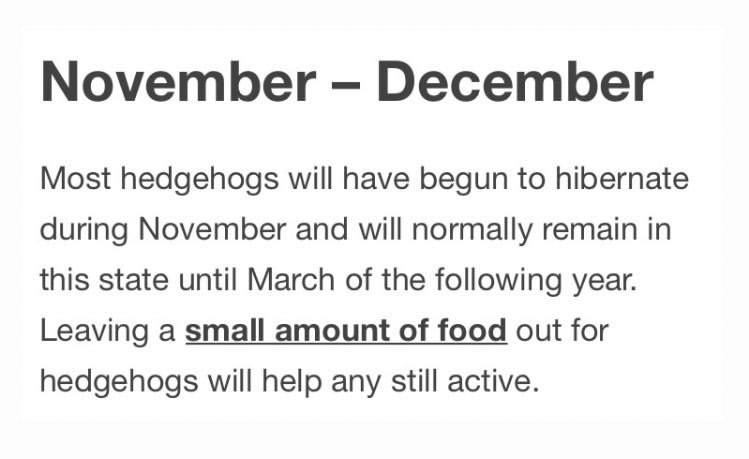 November – December

Most hedgehogs will have begun to hibernate during November and will normally remain in this state until March of the following year. Leaving a small amount of food out for hedgehogs will help any still active.